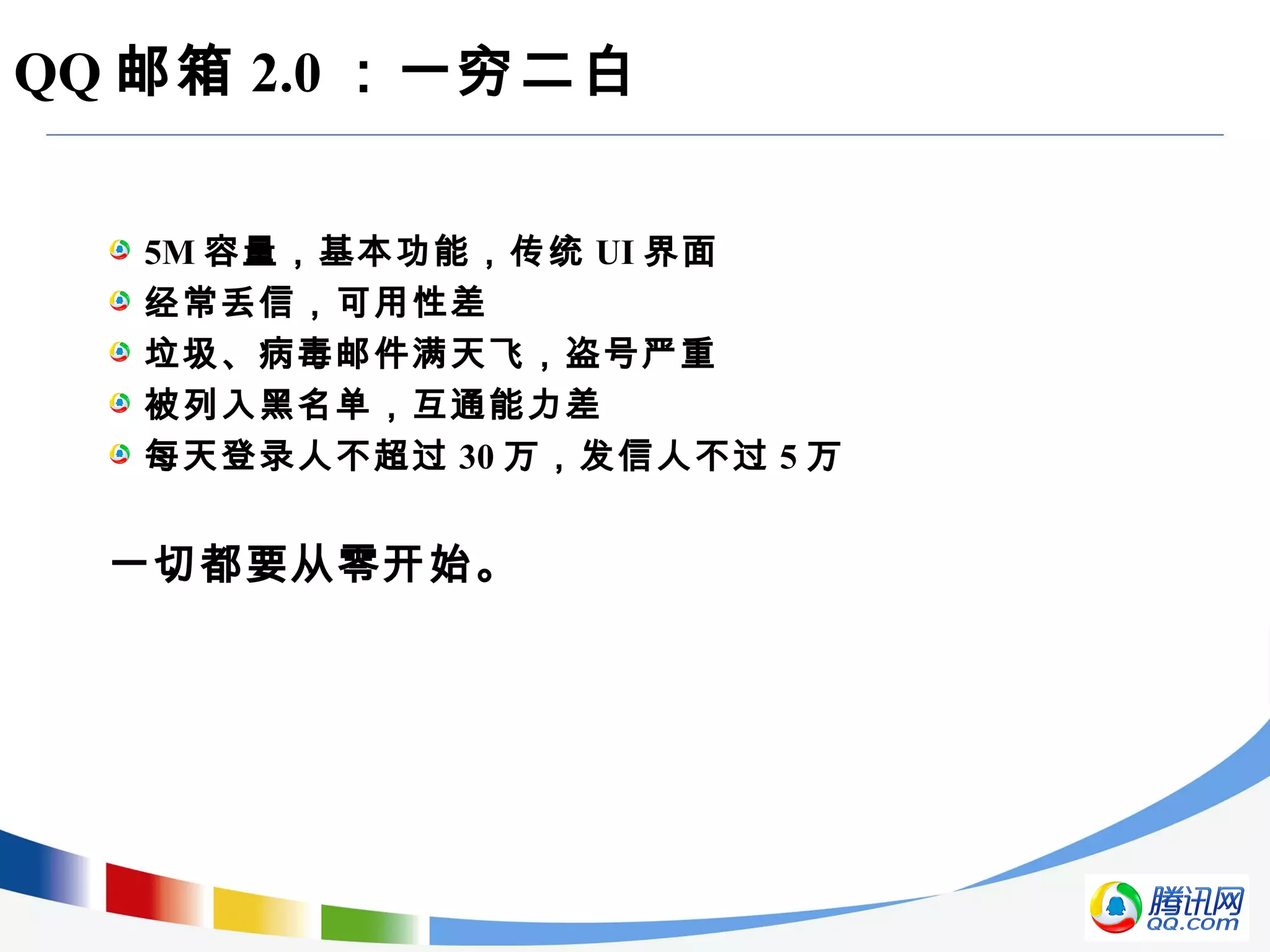 QQ 邮箱 2.0 ：一穷二白

5M 容量，基本功能，传统 UI 界面
经常丢信，可用性差
垃圾、病毒邮件满天飞，盗号严重
被列入黑名单，互通能力差
每天登录人不超过 30 万，发信人不过 5 万

一切都要从零开始。

腾讯网
QQ.com